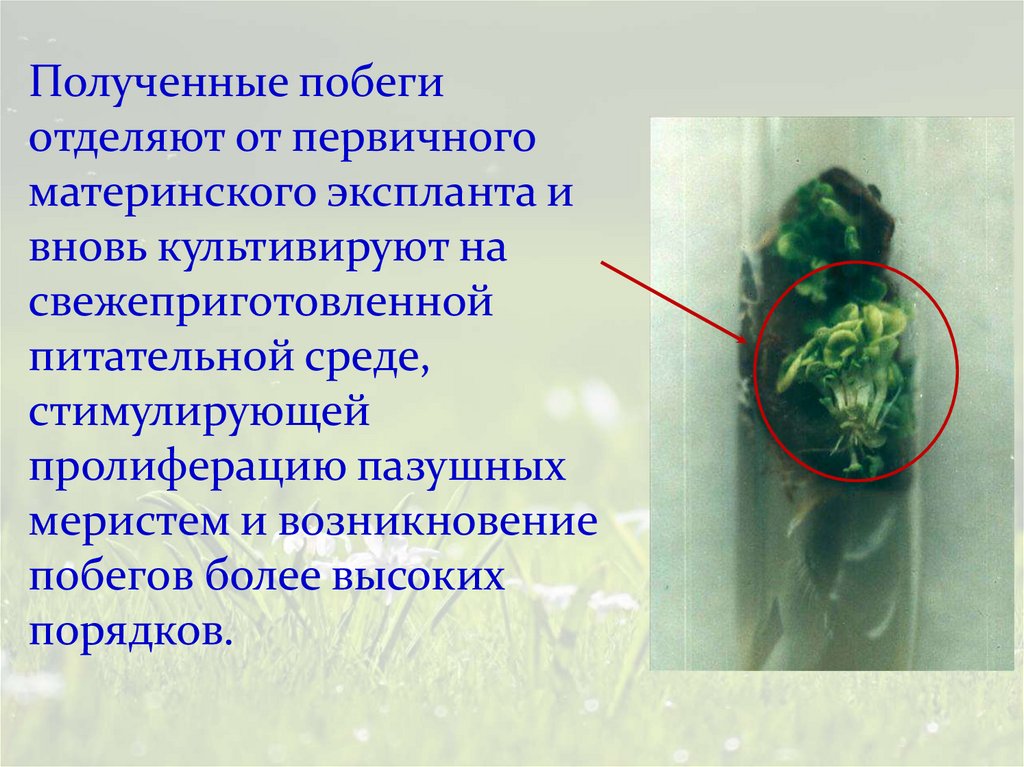 Полученные побеги отделяют от первичного материнского экспланта и вновь культивируют на свежеприготовленной питательной среде, стимулирующей пролиферацию пазушных меристем и возникновение побегов более высоких порядков.